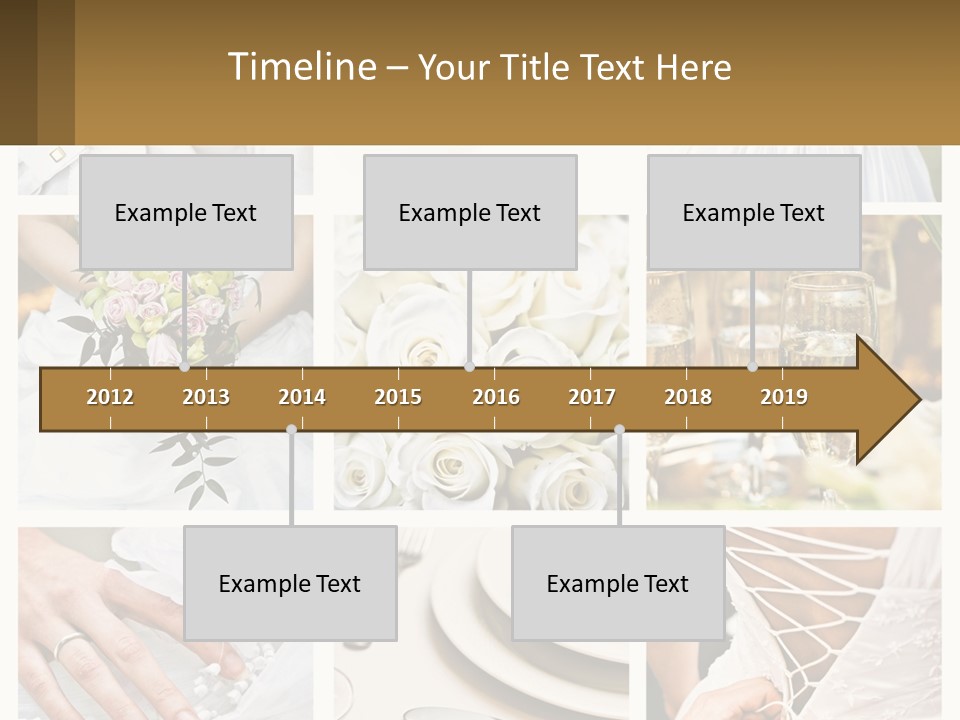 Timeline – Your Title Text Here

Example Text

Example Text

Example Text

2012 2013 2014 2015 2016 2017 2018 2019

Example Text

Example Text